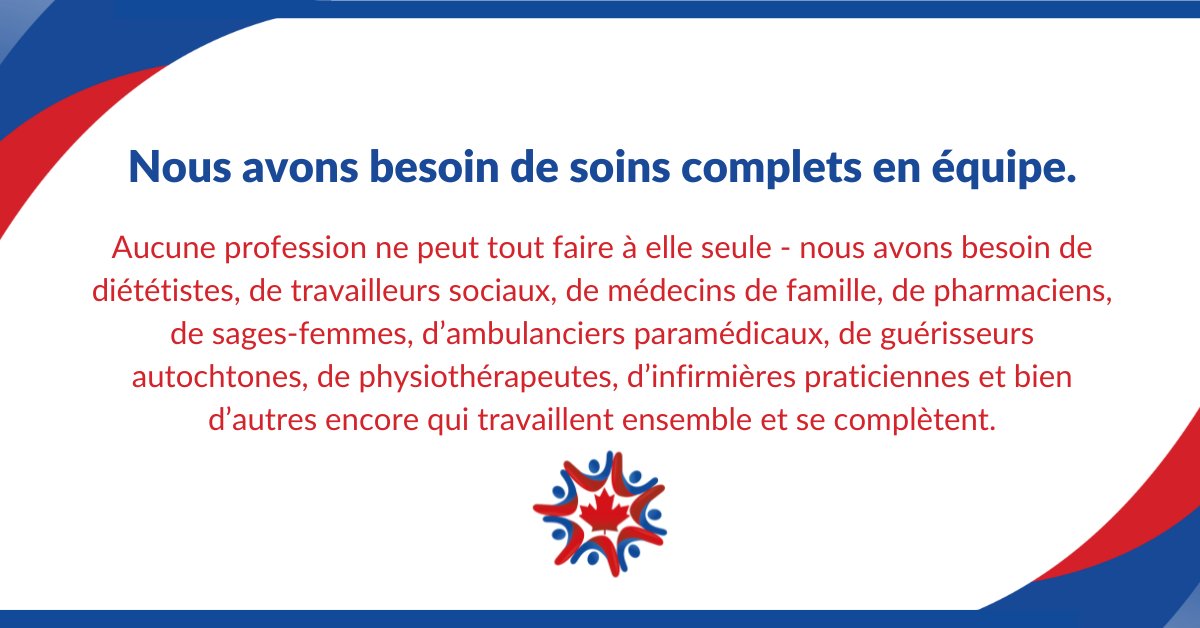 Nous avons besoin de soins complets en équipe.

Aucune profession ne peut tout faire à elle seule - nous avons besoin de diététistes, de travailleurs sociaux, de médecins de famille, de pharmaciens, de sages-femmes, d’ambulanciers paramédicaux, de guérisseurs autochtones, de physiothérapeutes, d’infirmières praticiennes et bien d’autres encore qui travaillent ensemble et se complètent.